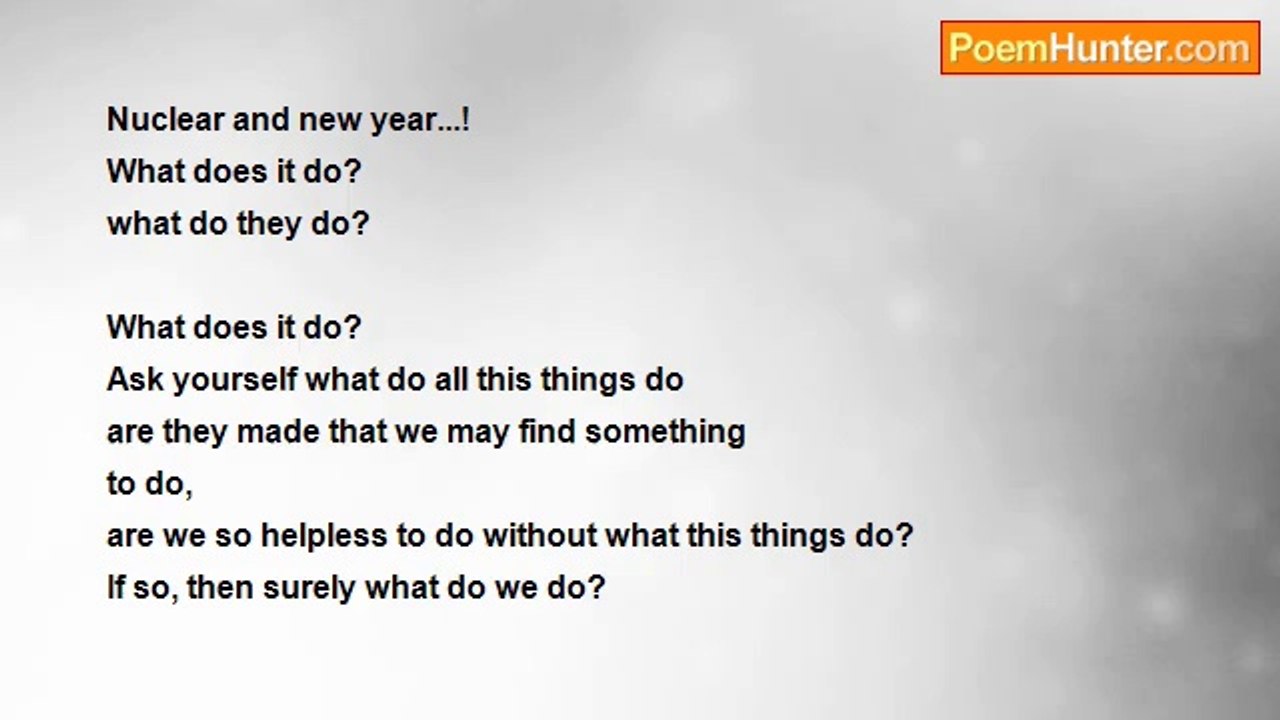 PoemHunter.com

Nuclear and new year...!
What does it do?
what do they do?

What does it do?
Ask yourself what do all this things do
are they made that we may find something
to do,
are we so helpless to do without what this things do?
If so, then surely what do we do?